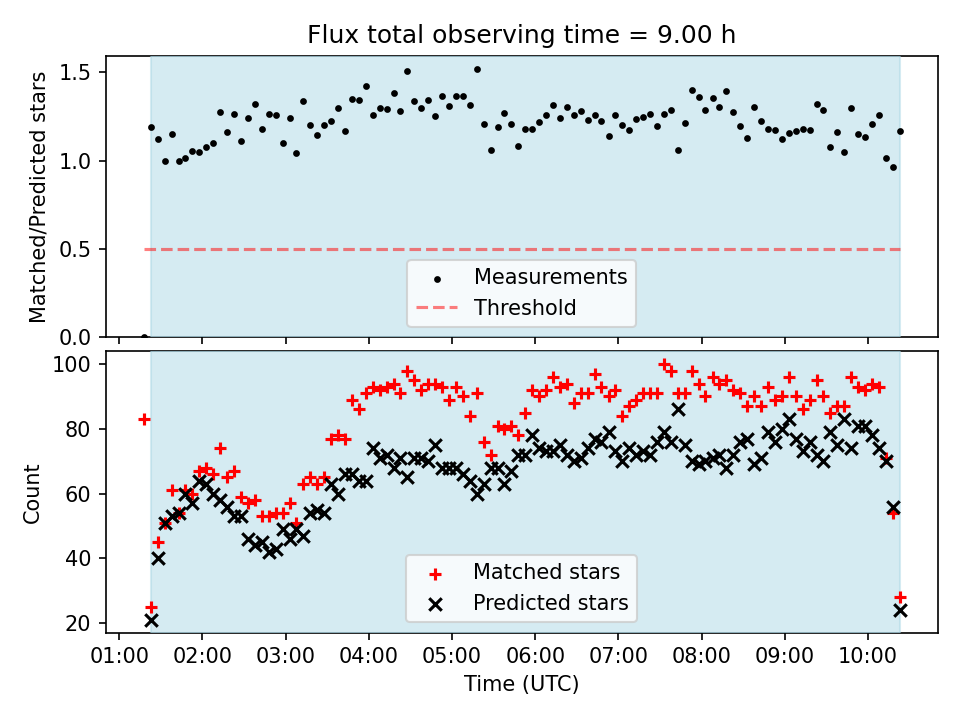 Flux total observing time = 9.00 h

Matched/Predicted stars

1.5
1.0
0.5
0.0

Measurements
Threshold

Count

100
80
60
40
20

Matched stars
Predicted stars

01:00 02:00 03:00 04:00 05:00 06:00 07:00 08:00 09:00 10:00

Time (UTC)